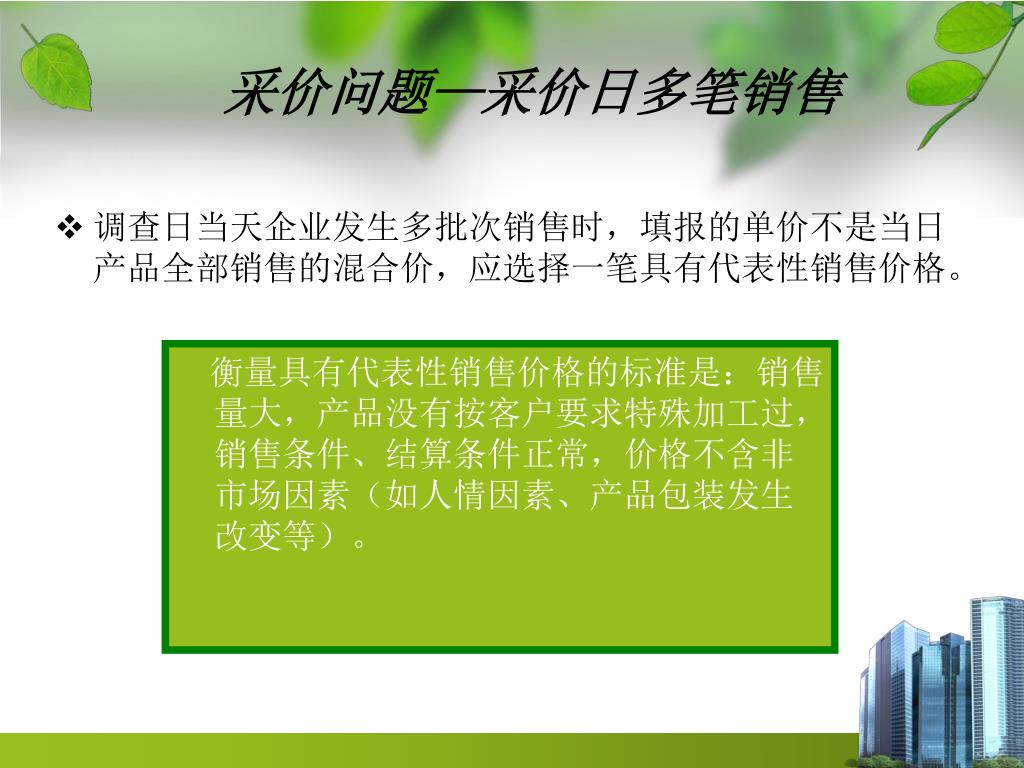 采价问题—采价日多笔销售

❖ 调查日当天企业发生多批次销售时，填报的单价不是当日产品全部销售的混合价，应选择一笔具有代表性销售价格。

衡量具有代表性销售价格的标准是：销售量大，产品没有按客户要求特殊加工过，销售条件、结算条件正常，价格不含非市场因素（如人情因素、产品包装发生改变等）。